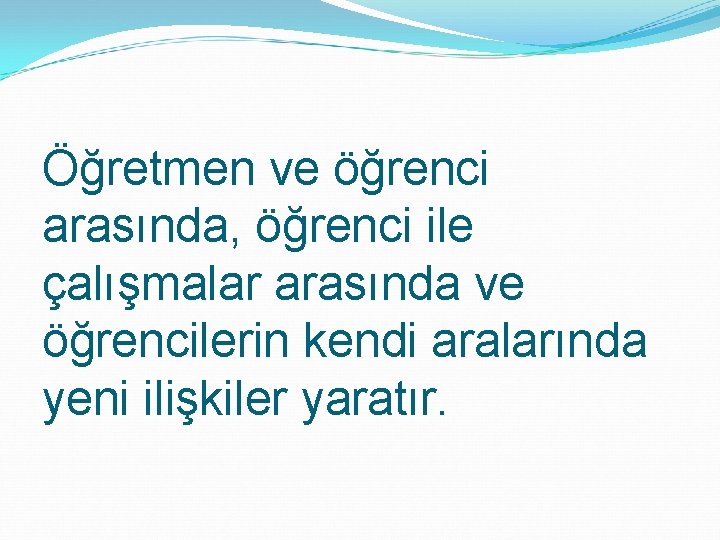 Öğretmen ve öğrenci arasında, öğrenci ile çalışmalar arasında ve öğrencilerin kendi aralarında yeni ilişkiler yaratır.